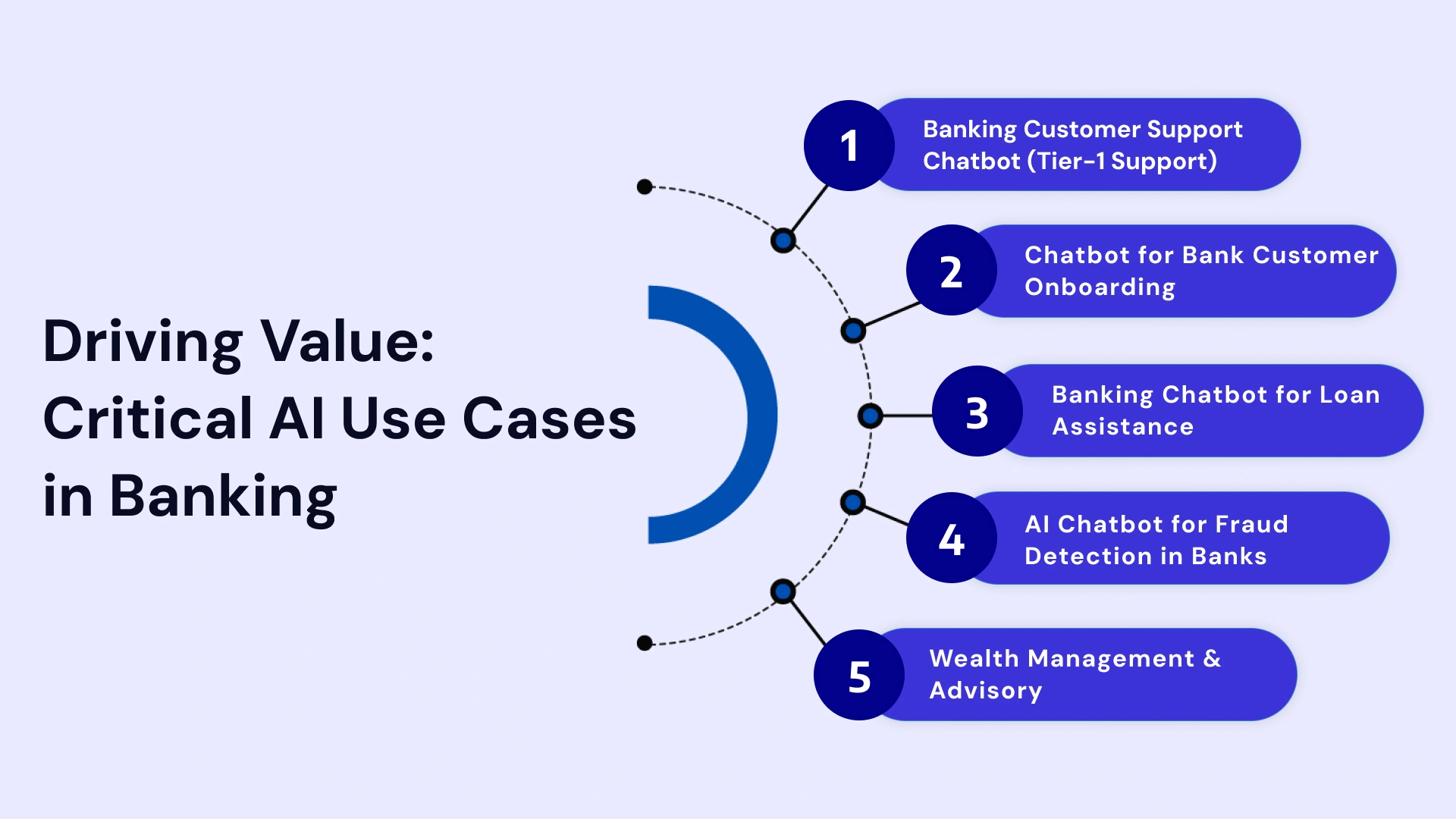 Driving Value: Critical AI Use Cases in Banking

1
Banking Customer Support Chatbot (Tier-1 Support)

2
Chatbot for Bank Customer Onboarding

3
Banking Chatbot for Loan Assistance

4
AI Chatbot for Fraud Detection in Banks

5
Wealth Management & Advisory